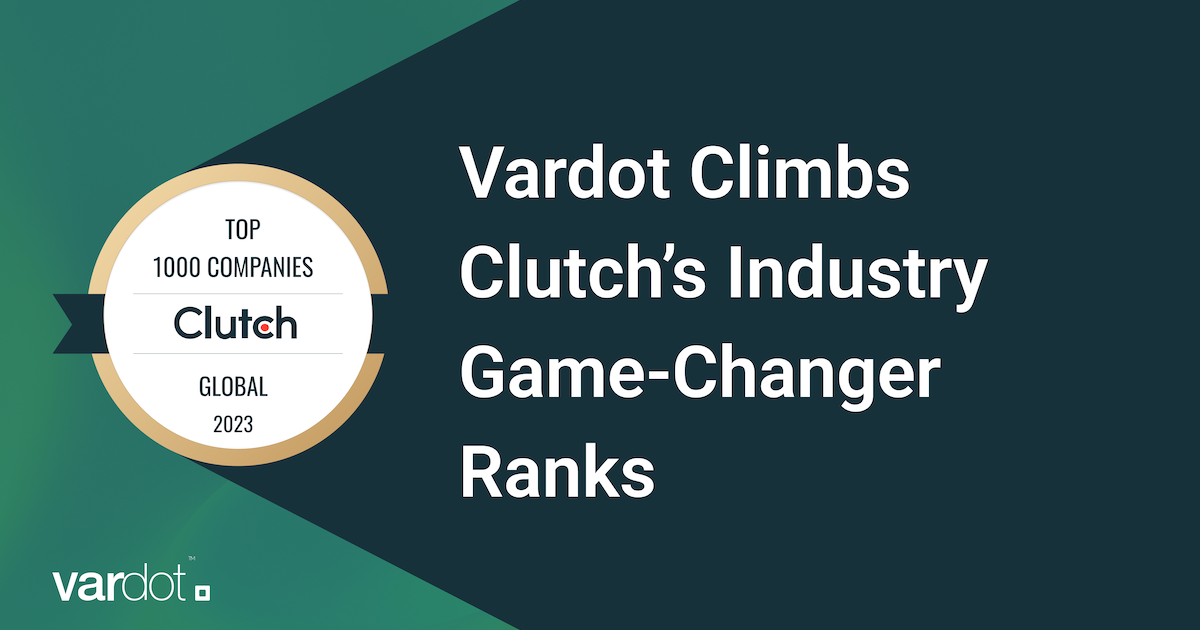 TOP
1000 COMPANIES
Clutch
GLOBAL
2023

Vardot Climbs Clutch's Industry Game-Changer Ranks

vardot™